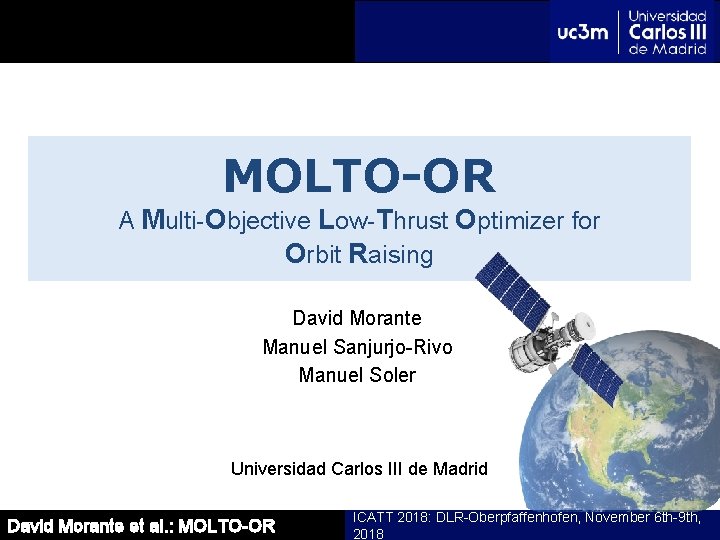 uc3m | Universidad Carlos III de Madrid

MOLTO-OR

A Multi-Objective Low-Thrust Optimizer for Orbit Raising

David Morante
Manuel Sanjurjo-Rivo
Manuel Soler

Universidad Carlos III de Madrid

David Morante et al.: MOLTO-OR

ICATT 2018: DLR-Oberpfaffenhofen, November 6th-9th, 2018